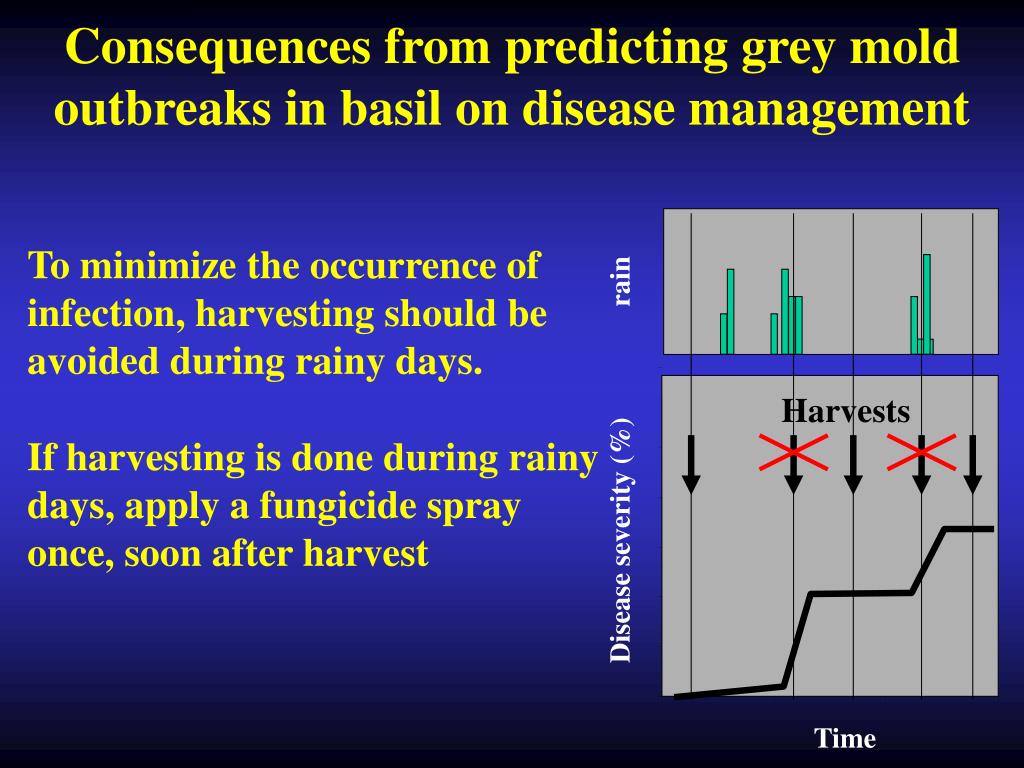 Consequences from predicting grey mold outbreaks in basil on disease management

To minimize the occurrence of infection, harvesting should be avoided during rainy days.

If harvesting is done during rainy days, apply a fungicide spray once, soon after harvest

rain

Harvests

Disease severity (%)

Time